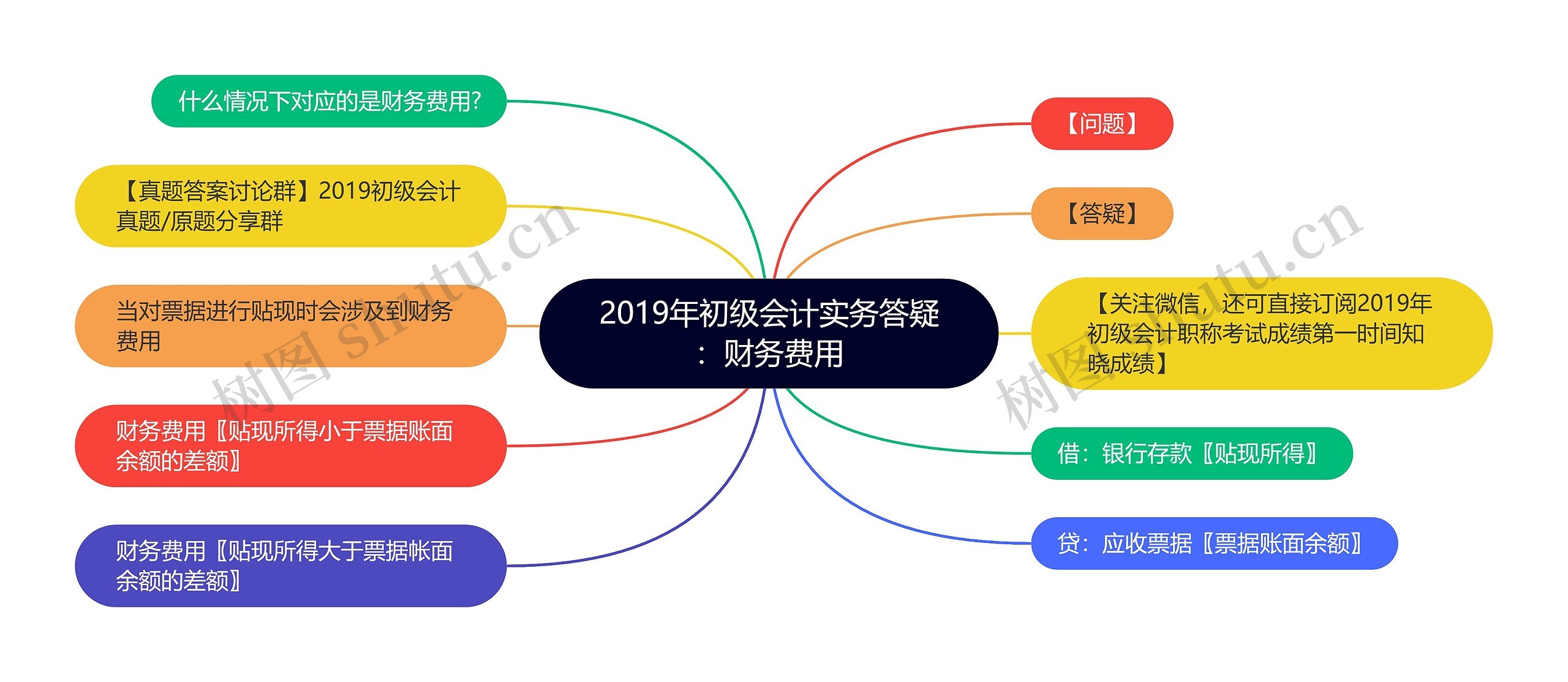 2019年初级会计实务答疑：财务费用

什么情况下对应的是财务费用?

【真题答案讨论群】2019初级会计真题/原题分享群

当对票据进行贴现时会涉及到财务费用

财务费用〖贴现所得小于票据账面余额的差额〗

财务费用〖贴现所得大于票据帐面余额的差额〗

【问题】

【答疑】

【关注微信，还可直接订阅2019年初级会计职称考试成绩第一时间知晓成绩】

借：银行存款〖贴现所得〗

贷：应收票据〖票据账面余额〗

树图 shutu.cn

树图 shutu.cn